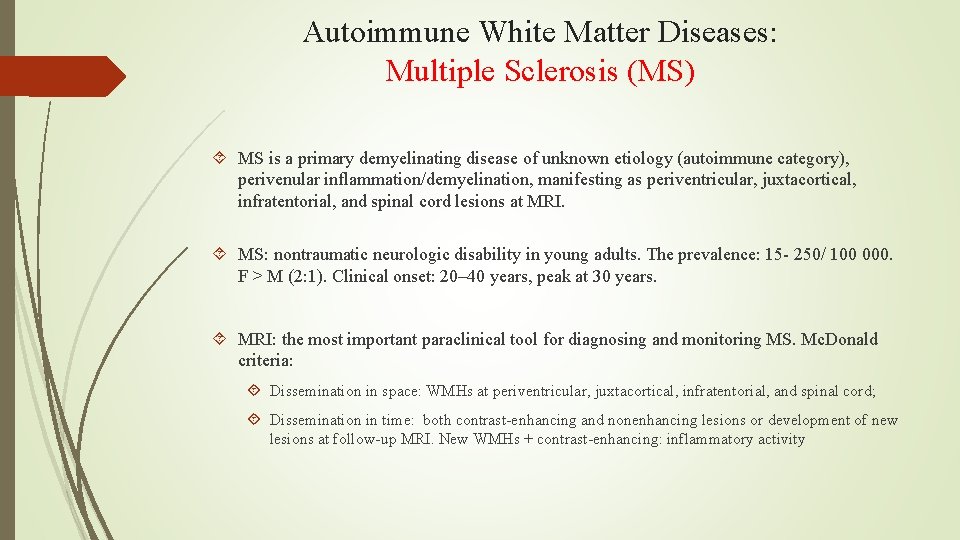 Autoimmune White Matter Diseases:
Multiple Sclerosis (MS)

MS is a primary demyelinating disease of unknown etiology (autoimmune category), perivenular inflammation/demyelination, manifesting as periventricular, juxtacortical, infratentorial, and spinal cord lesions at MRI.

MS: nontraumatic neurologic disability in young adults. The prevalence: 15- 250/ 100 000. F > M (2:1). Clinical onset: 20–40 years, peak at 30 years.

MRI: the most important paraclinical tool for diagnosing and monitoring MS. McDonald criteria:

Dissemination in space: WMHs at periventricular, juxtacortical, infratentorial, and spinal cord;

Dissemination in time: both contrast-enhancing and nonenhancing lesions or development of new lesions at follow-up MRI. New WMHs + contrast-enhancing: inflammatory activity